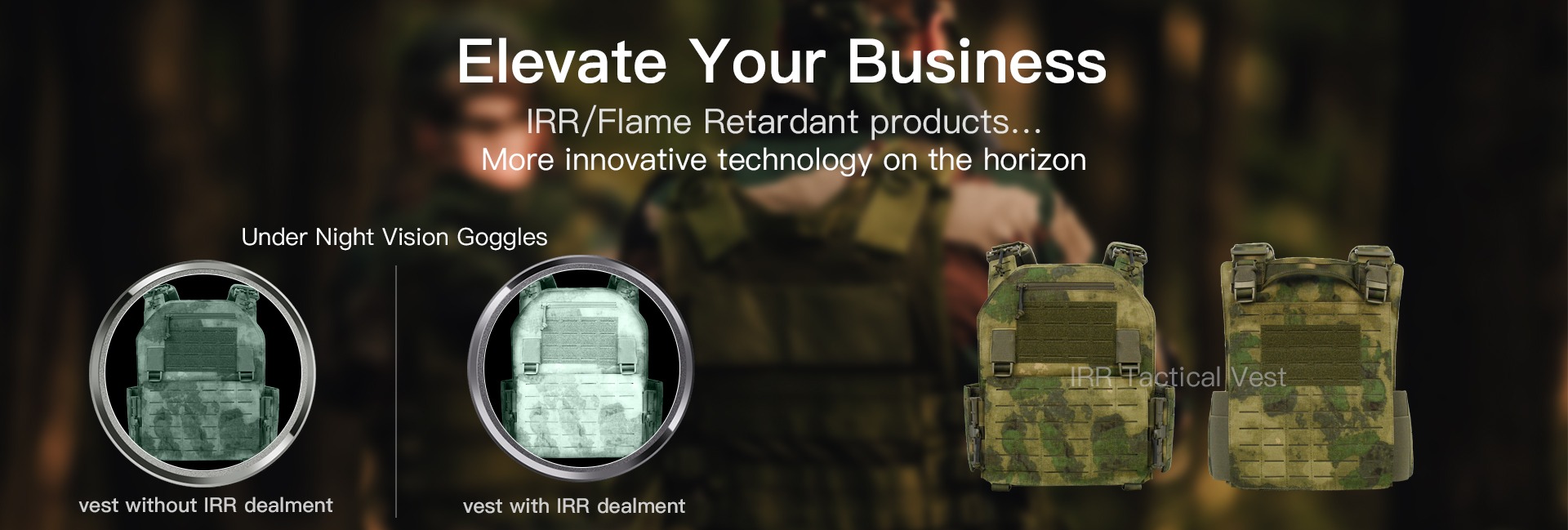 Elevate Your Business

IRR/Flame Retardant products...
More innovative technology on the horizon

Under Night Vision Goggles

vest without IRR dealment

vest with IRR dealment

IRR Tactical Vest